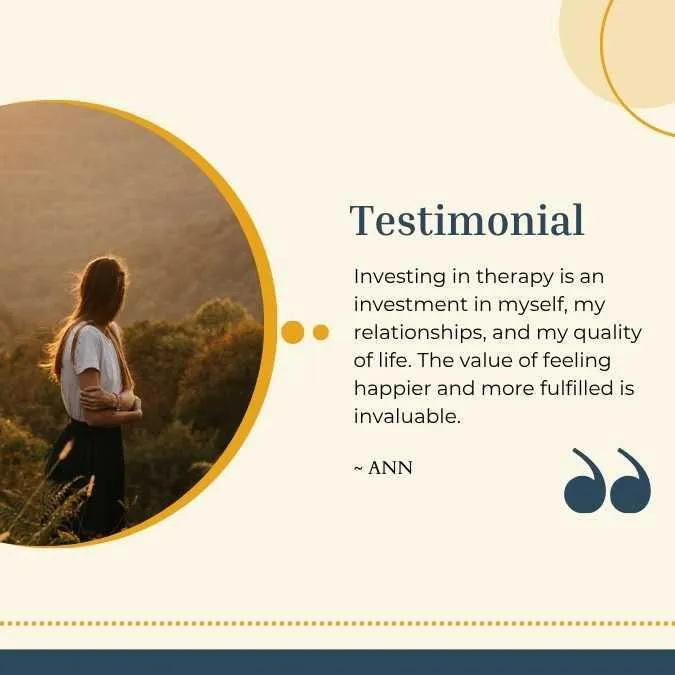 Testimonial

Investing in therapy is an investment in myself, my relationships, and my quality of life. The value of feeling happier and more fulfilled is invaluable.

~ ANN